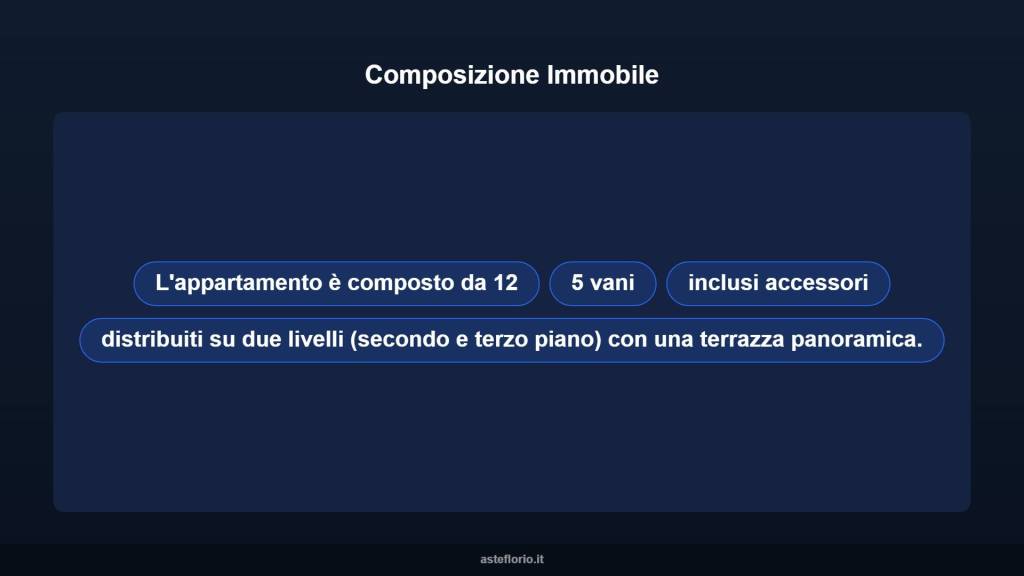 Composizione Immobile

L'appartamento è composto da 12

5 vani

inclusi accessori

distribuiti su due livelli (secondo e terzo piano) con una terrazza panoramica.

asteflorio.it